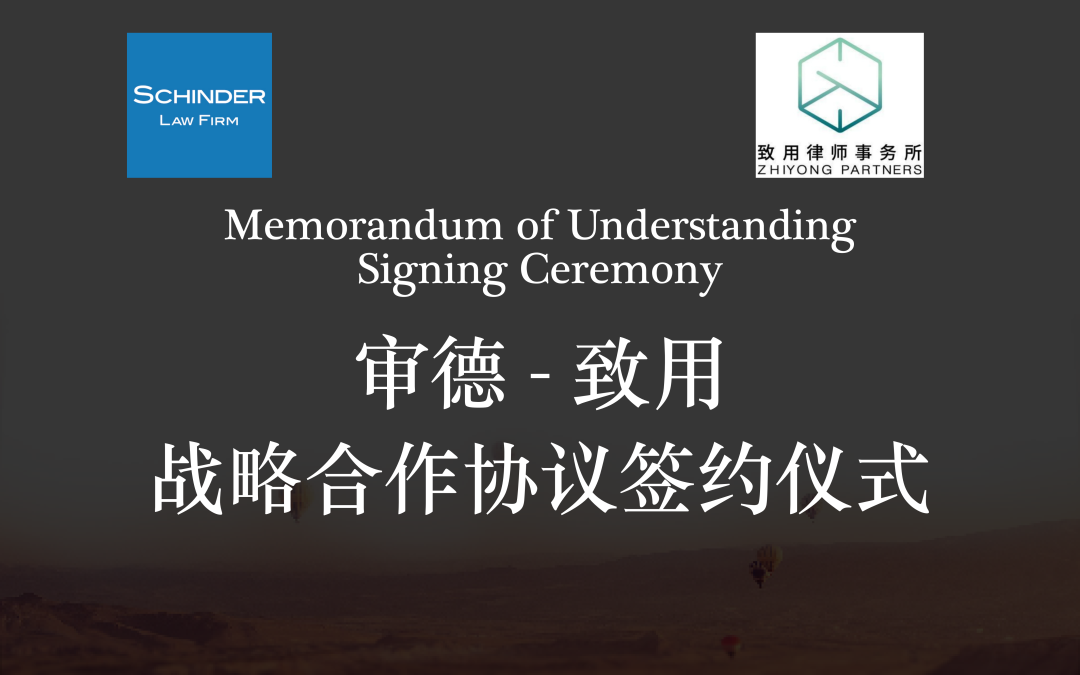 SCHINDER
LAW FIRM

致用律师事务所
ZHIYONG PARTNERS

Memorandum of Understanding
Signing Ceremony

审德 - 致用
战略合作协议签约仪式